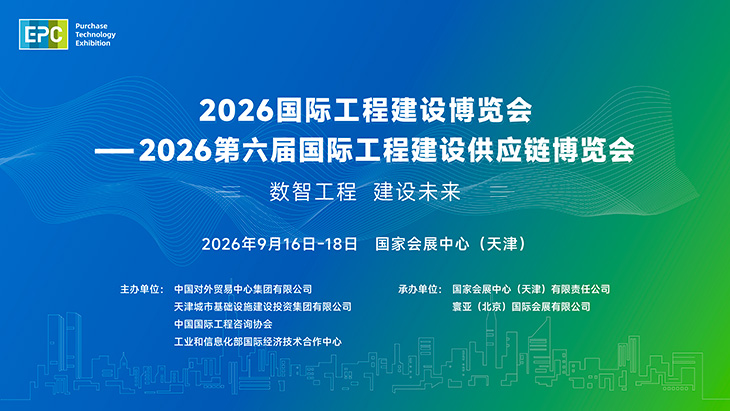 EPC Purchase Technology Exhibition

2026国际工程建设博览会
—2026第六届国际工程建设供应链博览会

数智工程 建设未来

2026年9月16日-18日 国家会展中心（天津）

主办单位： 中国对外贸易中心集团有限公司
天津城市基础设施建设投资集团有限公司
中国国际工程咨询协会
工业和信息化部国际经济技术合作中心

承办单位： 国家会展中心（天津）有限责任公司
寰亚（北京）国际会展有限公司